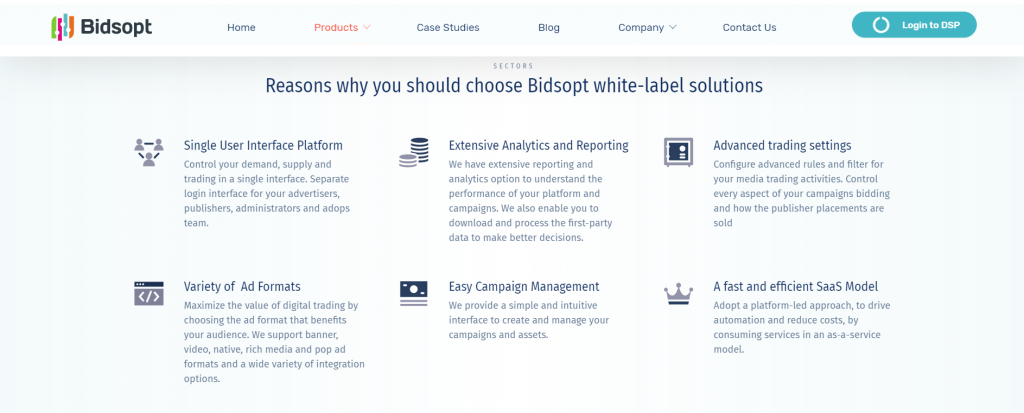 Bidsopt

Home Products Case Studies Blog Company Contact Us

Login to DSP

SECTORS

Reasons why you should choose Bidsopt white-label solutions

Single User Interface Platform
Control your demand, supply and trading in a single interface. Separate login interface for your advertisers, publishers, administrators and adops team.

Extensive Analytics and Reporting
We have extensive reporting and analytics option to understand the performance of your platform and campaigns. We also enable you to download and process the first-party data to make better decisions.

Advanced trading settings
Configure advanced rules and filter for your media trading activities. Control every aspect of your campaigns bidding and how the publisher placements are sold

Variety of Ad Formats
Maximize the value of digital trading by choosing the ad format that benefits your audience. We support banner, video, native, rich media and pop ad formats and a wide variety of integration options.

Easy Campaign Management
We provide a simple and intuitive interface to create and manage your campaigns and assets.

A fast and efficient SaaS Model
Adopt a platform-led approach, to drive automation and reduce costs, by consuming services in an as-a-service model.